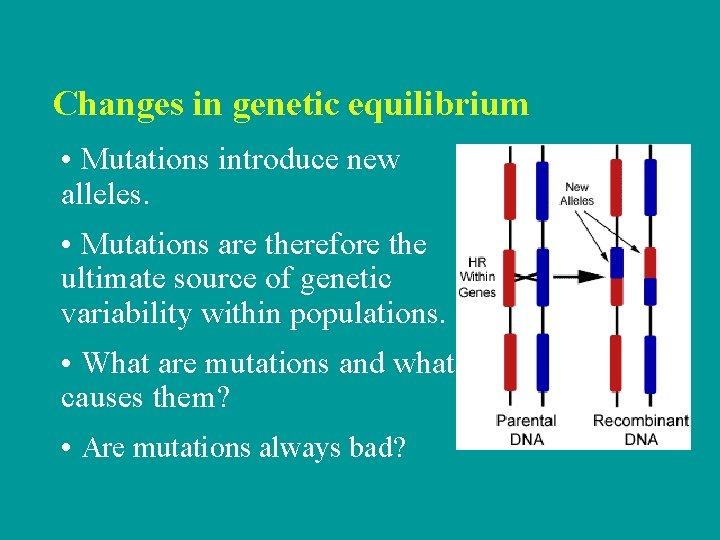 Changes in genetic equilibrium

• Mutations introduce new alleles.

• Mutations are therefore the ultimate source of genetic variability within populations.

• What are mutations and what causes them?

• Are mutations always bad?

New Alleles

HR Within Genes

Parental DNA

Recombinant DNA